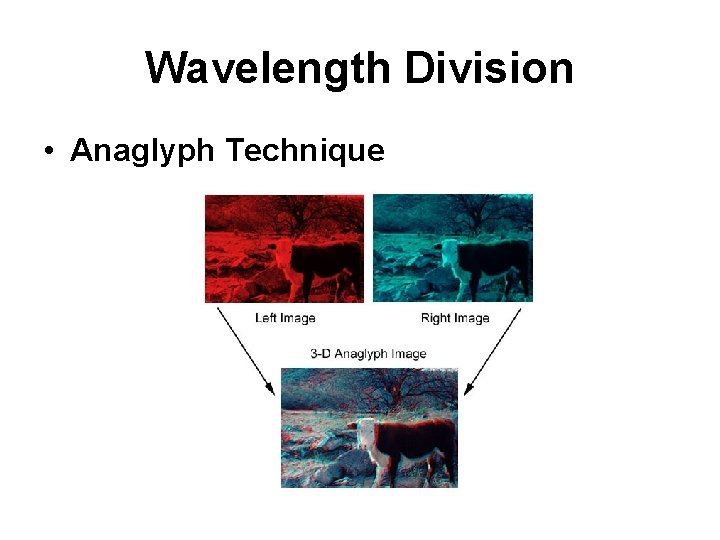 Wavelength Division

• Anaglyph Technique

Left Image

Right Image

3-D Anaglyph Image